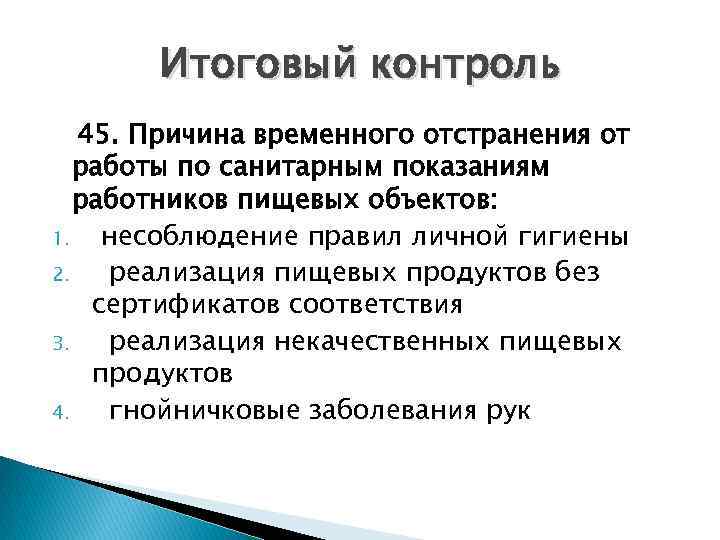 Итоговый контроль

45. Причина временного отстранения от работы по санитарным показаниям работников пищевых объектов:

1. несоблюдение правил личной гигиены
2. реализация пищевых продуктов без сертификатов соответствия
3. реализация некачественных пищевых продуктов
4. гнойничковые заболевания рук